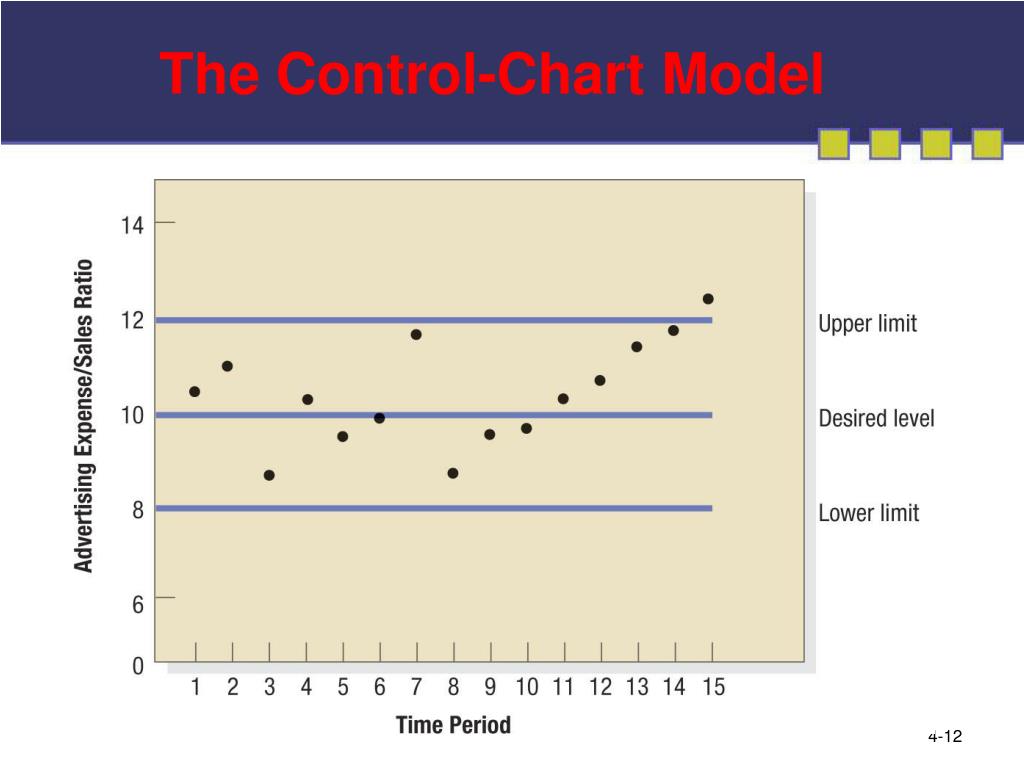 The Control-Chart Model

Advertising Expense/Sales Ratio

14
12
10
8
6
0

Upper limit
Desired level
Lower limit

1 2 3 4 5 6 7 8 9 10 11 12 13 14 15

Time Period

4-12